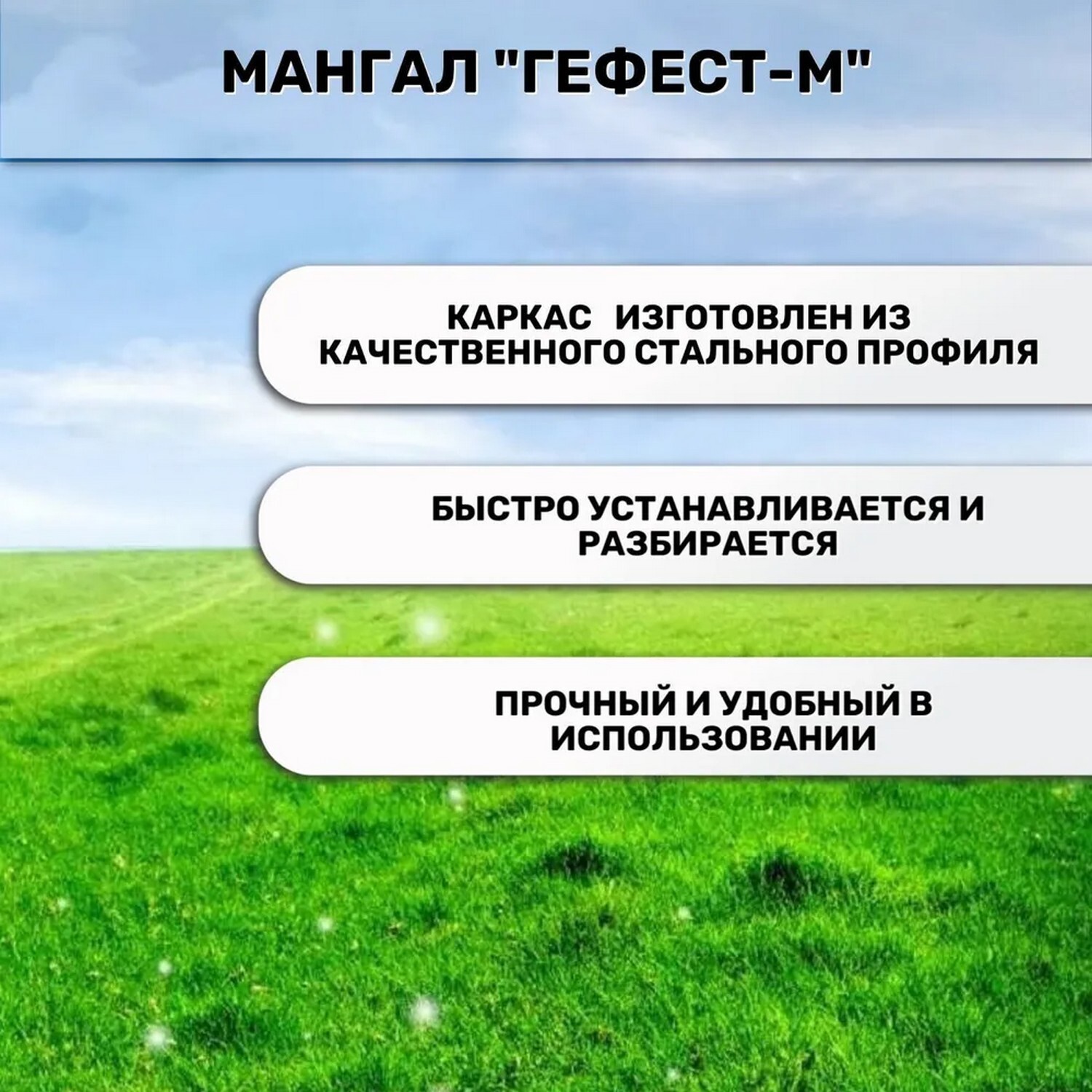 МАНГАЛ "ГЕФЕСТ-М"

КАРКАС ИЗГОТОВЛЕН ИЗ КАЧЕСТВЕННОГО СТАЛЬНОГО ПРОФИЛЯ

БЫСТРО УСТАНАВЛИВАЕТСЯ И РАЗБИРАЕТСЯ

ПРОЧНЫЙ И УДОБНЫЙ В ИСПОЛЬЗОВАНИИ